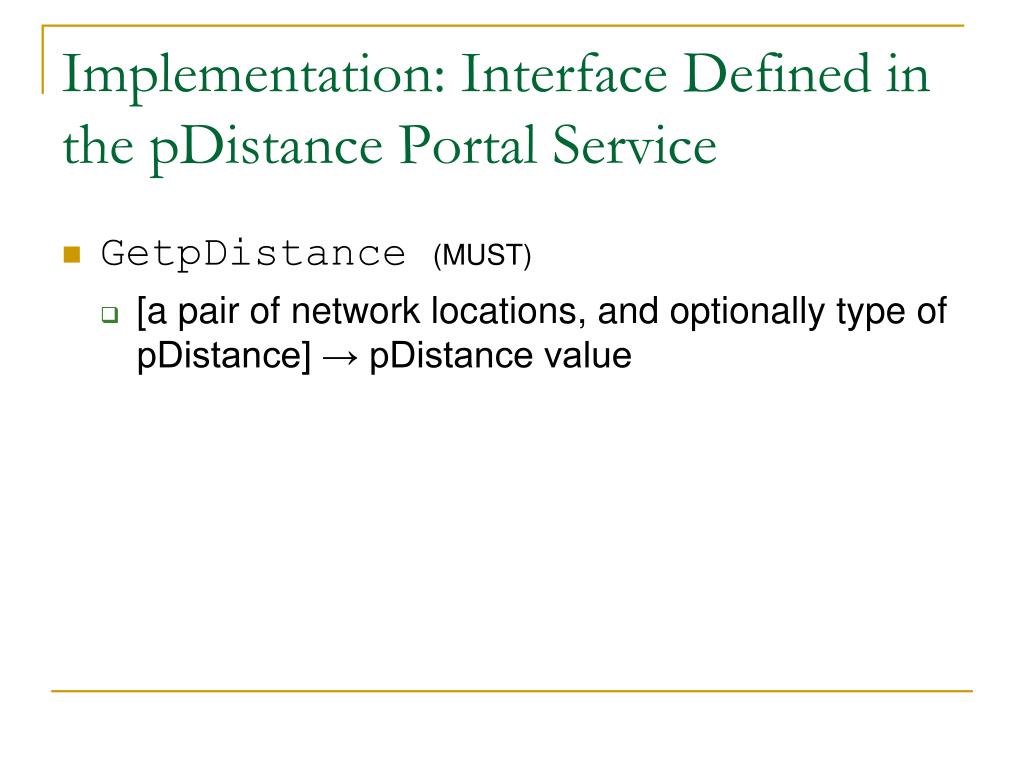 Implementation: Interface Defined in the pDistance Portal Service

GetpDistance (MUST)

[a pair of network locations, and optionally type of pDistance] → pDistance value